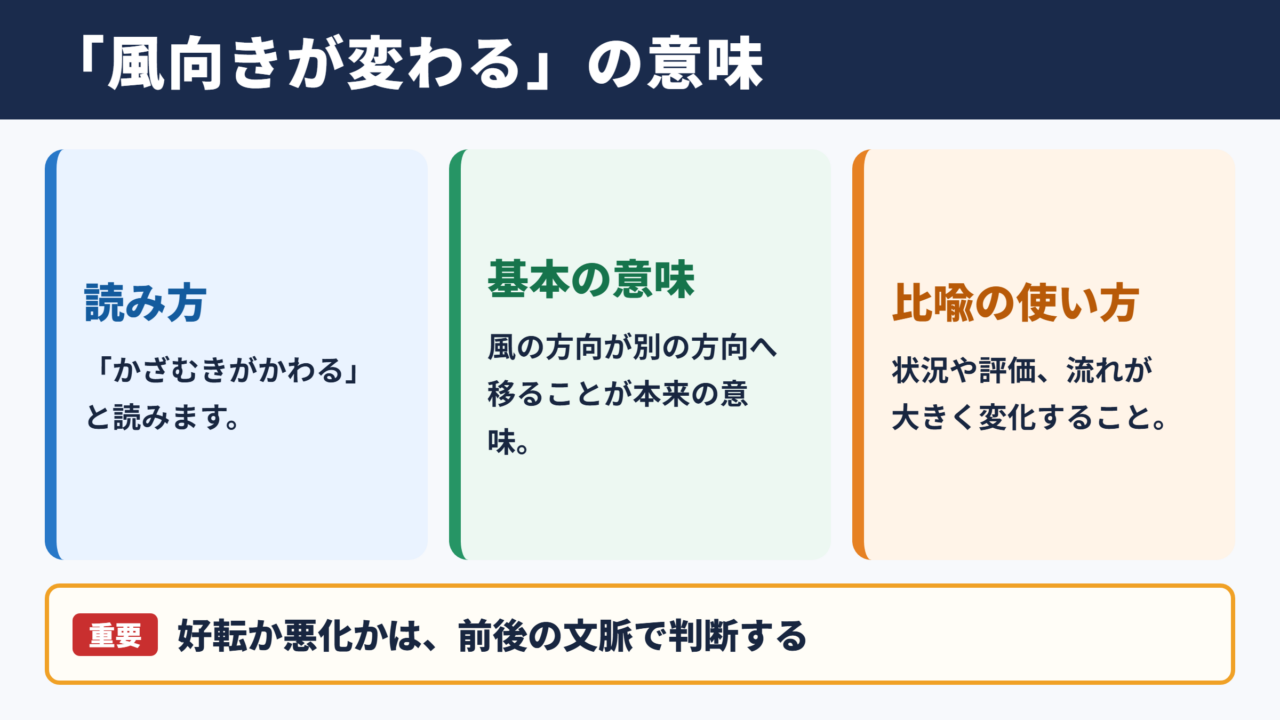 「風向きが変わる」の意味

読み方

「かざむきがかわる」と読みます。

基本の意味

風の方向が別の方向へ移ることが本来の意味。

比喩の使い方

状況や評価、流れが大きく変化すること。

重要 好転か悪化かは、前後の文脈で判断する